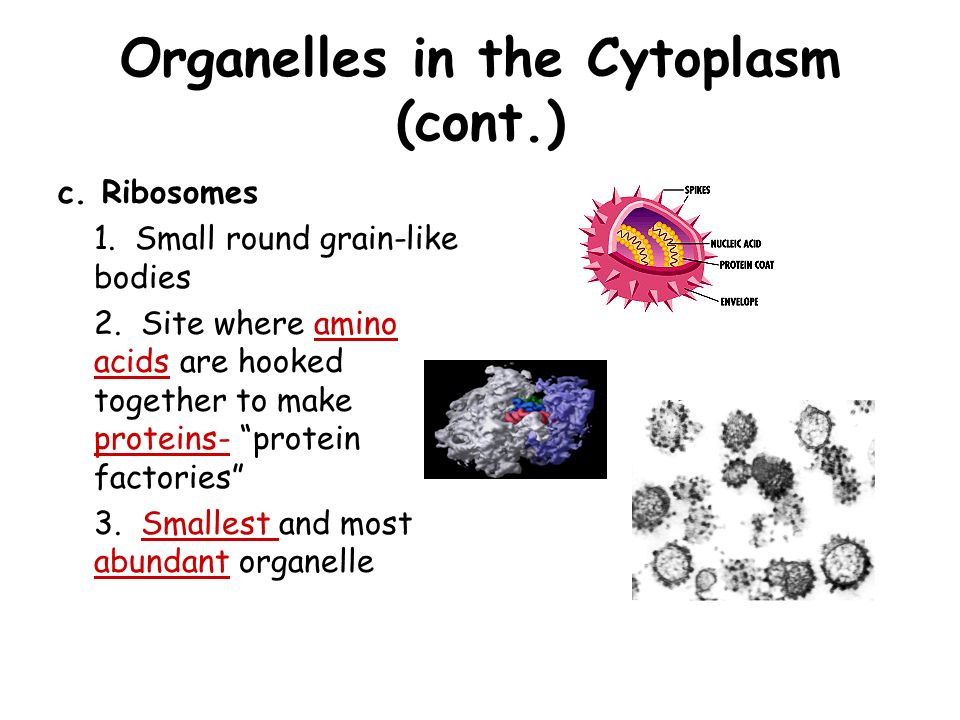 Organelles in the Cytoplasm (cont.)

c. Ribosomes

1. Small round grain-like bodies

2. Site where amino acids are hooked together to make proteins- “protein factories”

3. Smallest and most abundant organelle

SPIKES
NUCLEIC ACID
PROTEIN COAT
ENVELOPE